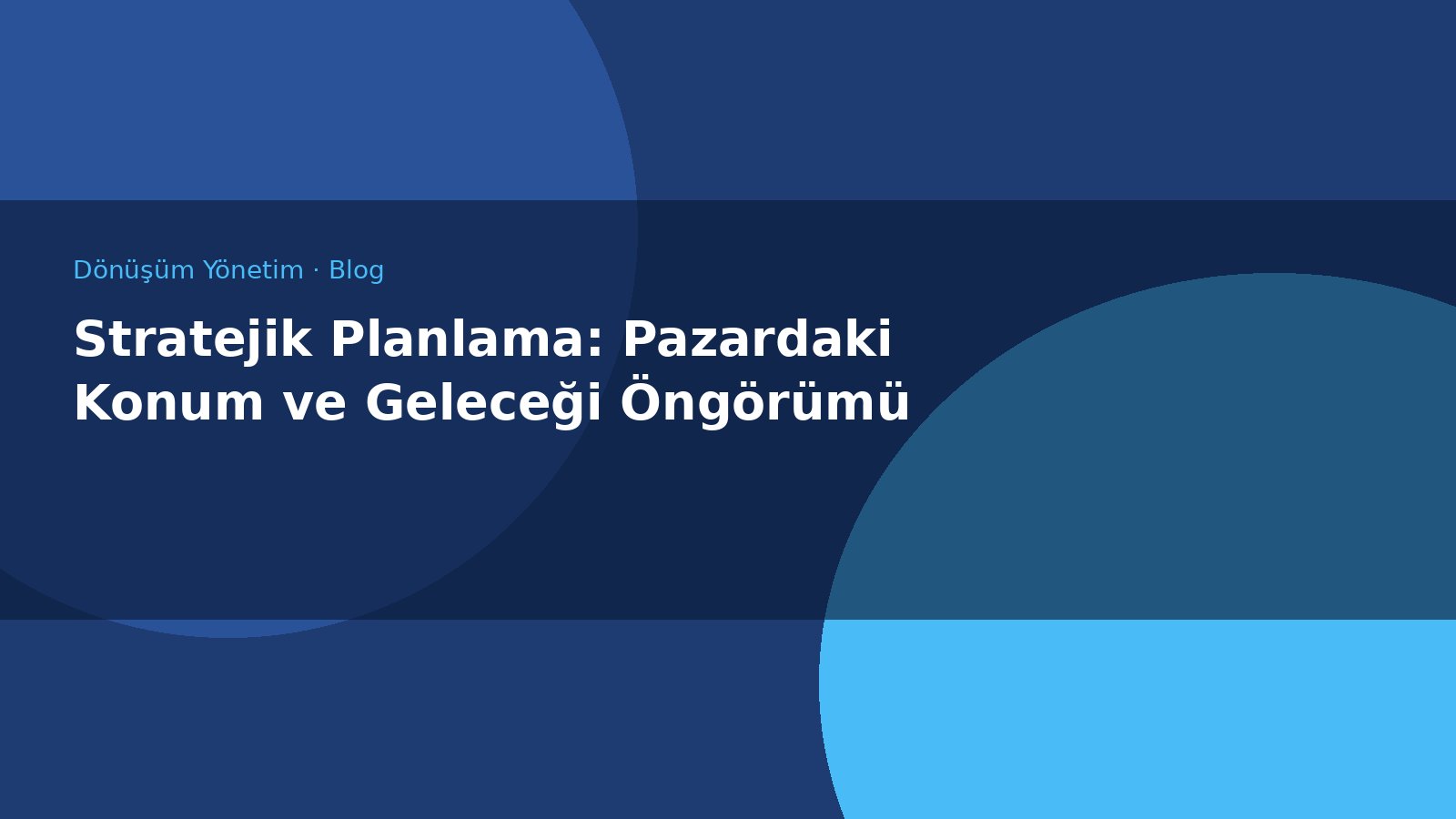 Dönüşüm Yönetim · Blog

Stratejik Planlama: Pazardaki Konum ve Geleceği Öngörümü